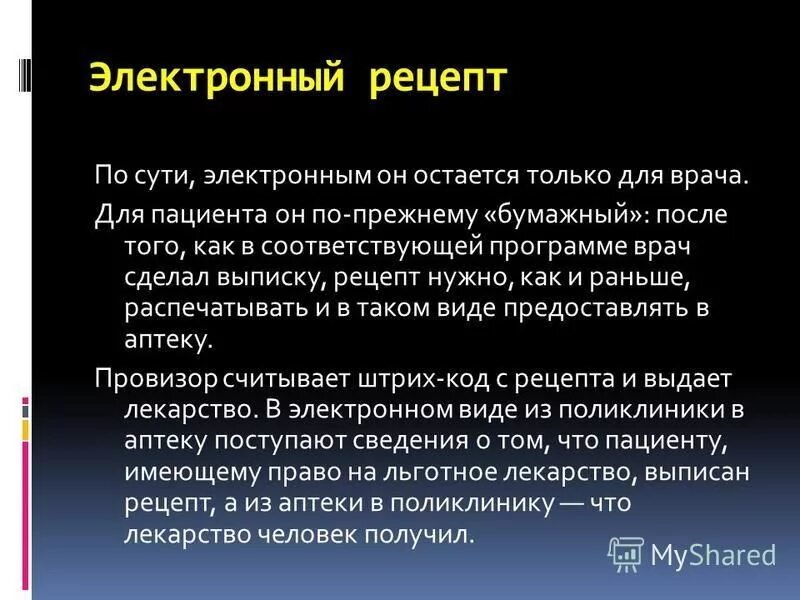 Электронный рецепт

По сути, электронным он остается только для врача.

Для пациента он по-прежнему «бумажный»: после того, как в соответствующей программе врач сделал выписку, рецепт нужно, как и раньше, распечатывать и в таком виде предоставлять в аптеку.

Провизор считывает штрих-код с рецепта и выдает лекарство. В электронном виде из поликлиники в аптеку поступают сведения о том, что пациенту, имеющему право на льготное лекарство, выписан рецепт, а из аптеки в поликлинику — что лекарство человек получил.

MyShared